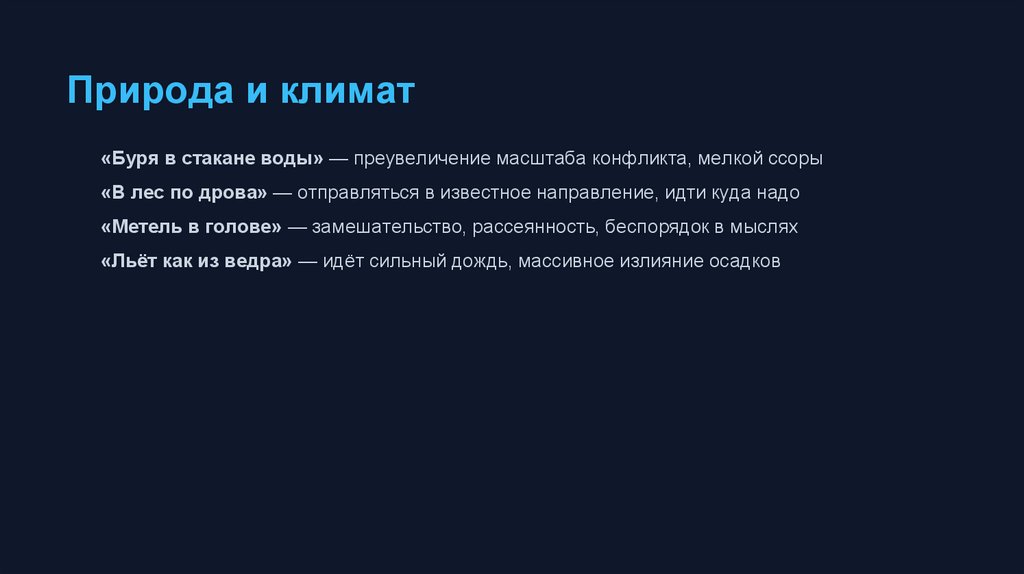 Природа и климат

«Буря в стакане воды» — преувеличение масштаба конфликта, мелкой ссоры

«В лес по дрова» — отправляться в известное направление, идти куда надо

«Метель в голове» — замешательство, рассеянность, беспорядок в мыслях

«Льёт как из ведра» — идёт сильный дождь, массивное излияние осадков